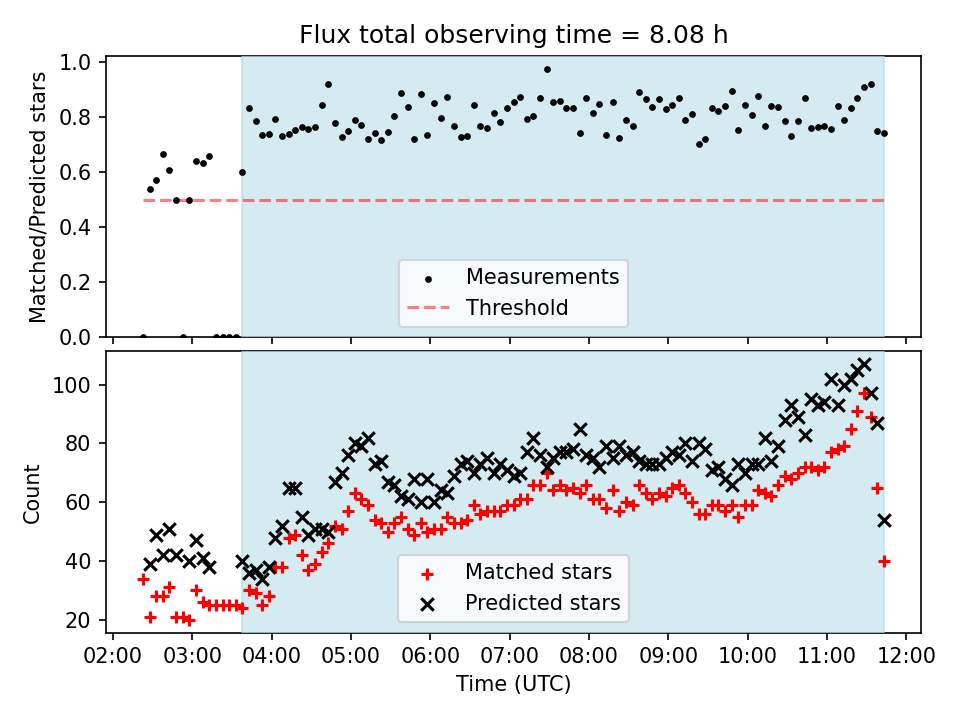 Flux total observing time = 8.08 h

Matched/Predicted stars

1.0
0.8
0.6
0.4
0.2
0.0

Measurements
Threshold

Count

100
80
60
40
20

Matched stars
Predicted stars

02:00 03:00 04:00 05:00 06:00 07:00 08:00 09:00 10:00 11:00 12:00

Time (UTC)